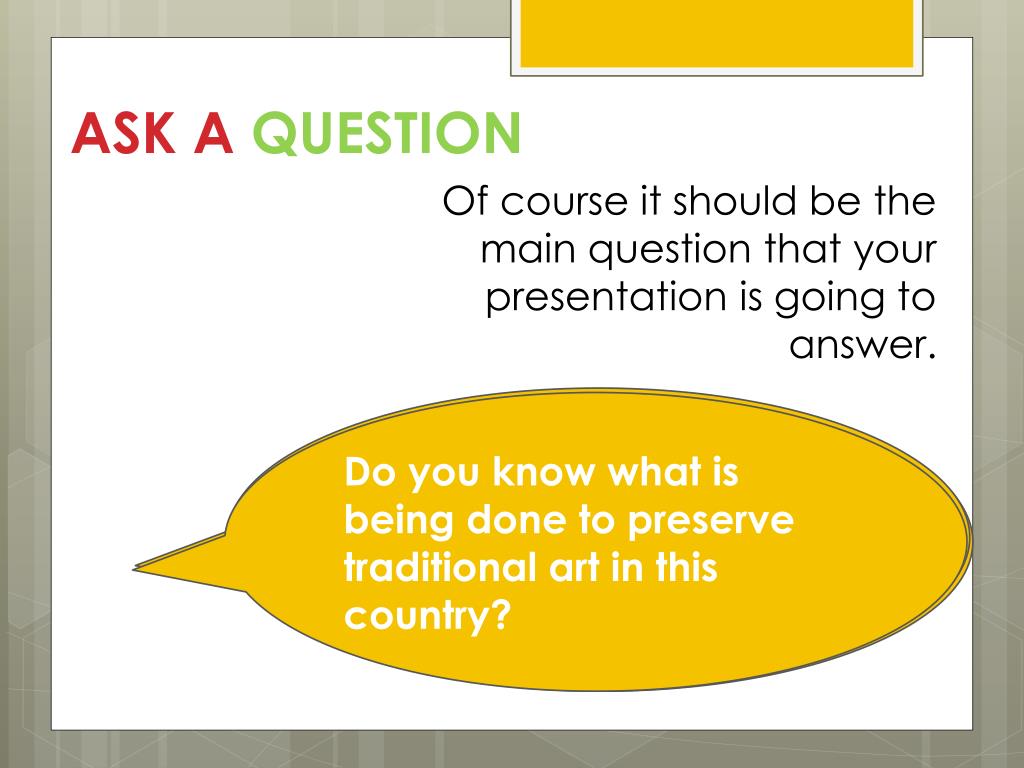 ASK A QUESTION

Of course it should be the main question that your presentation is going to answer.

Do you know what is being done to preserve traditional art in this country?